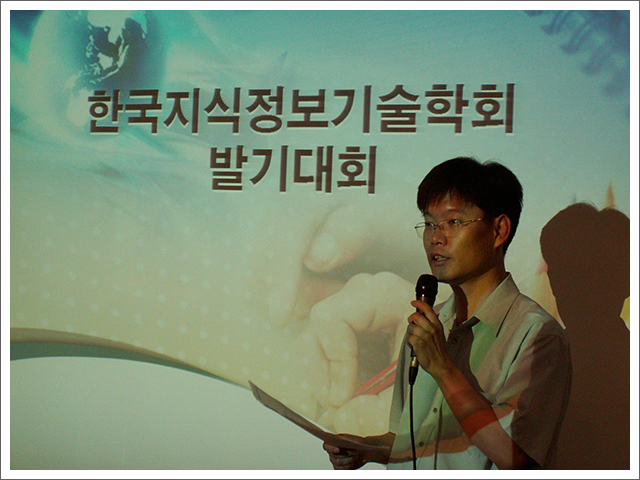 한국지식정보기술학회
발기대회